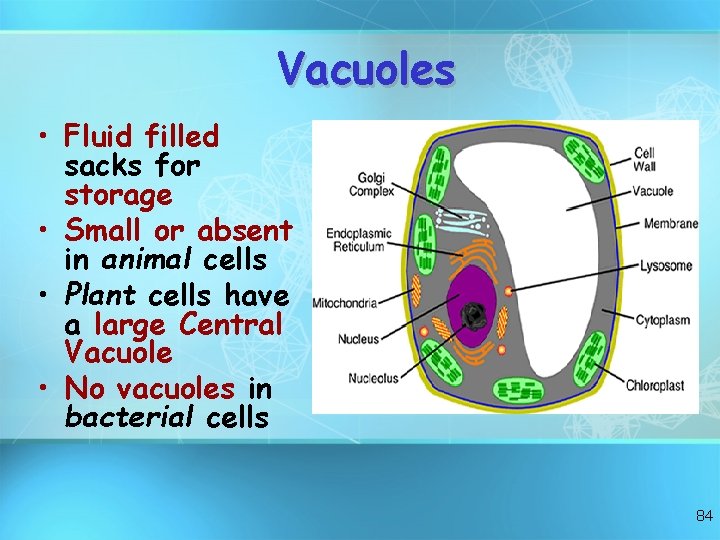 Vacuoles

• Fluid filled sacks for storage
• Small or absent in animal cells
• Plant cells have a large Central Vacuole
• No vacuoles in bacterial cells

Golgi Complex
Endoplasmic Reticulum
Mitochondria
Nucleus
Nucleolus
Cell Wall
Vacuole
Membrane
Lysosome
Cytoplasm
Chloroplast

84